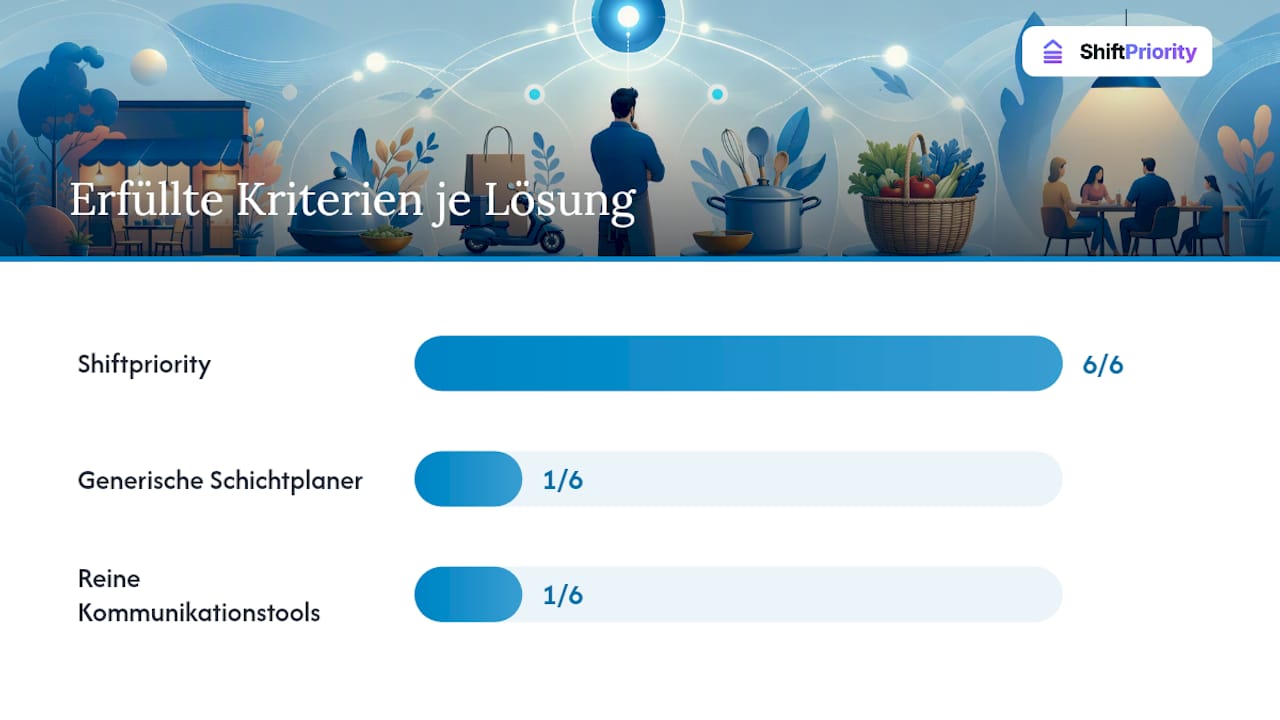 ShiftPriority

Erfüllte Kriterien je Lösung

Shiftpriority 6/6

Generische Schichtplaner 1/6

Reine Kommunikationstools 1/6